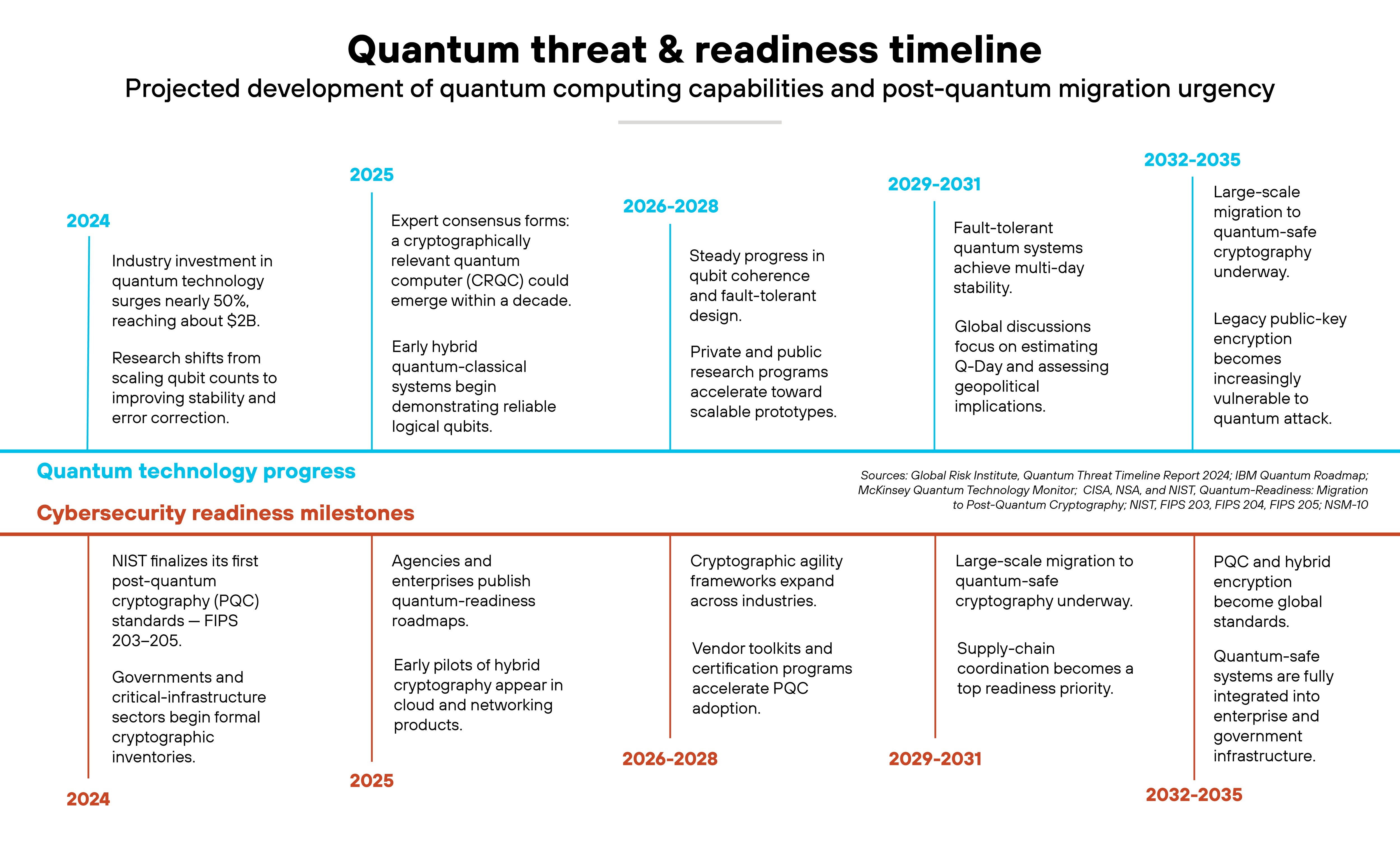 Quantum threat & readiness timeline
Projected development of quantum computing capabilities and post-quantum migration urgency

2024
Industry investment in quantum technology surges nearly 50%, reaching about $2B.

Research shifts from scaling qubit counts to improving stability and error correction.

2025
Expert consensus forms: a cryptographically relevant quantum computer (CRQC) could emerge within a decade.

Early hybrid quantum-classical systems begin demonstrating reliable logical qubits.

2026-2028
Steady progress in qubit coherence and fault-tolerant design.

Private and public research programs accelerate toward scalable prototypes.

2029-2031
Fault-tolerant quantum systems achieve multi-day stability.

Global discussions focus on estimating Q-Day and assessing geopolitical implications.

2032-2035
Large-scale migration to quantum-safe cryptography underway.

Legacy public-key encryption becomes increasingly vulnerable to quantum attack.

Quantum technology progress

Cybersecurity readiness milestones

Sources: Global Risk Institute, Quantum Threat Timeline Report 2024; IBM Quantum Roadmap; McKinsey Quantum Technology Monitor; CISA, NSA, and NIST, Quantum-Readiness: Migration to Post-Quantum Cryptography; NIST, FIPS 203, FIPS 204, FIPS 205; NSM-10

NIST finalizes its first post-quantum cryptography (PQC) standards — FIPS 203–205.

Governments and critical-infrastructure sectors begin formal cryptographic inventories.

2024

Agencies and enterprises publish quantum-readiness roadmaps.

Early pilots of hybrid cryptography appear in cloud and networking products.

2025

Cryptographic agility frameworks expand across industries.

Vendor toolkits and certification programs accelerate PQC adoption.

2026-2028

Large-scale migration to quantum-safe cryptography underway.

Supply-chain coordination becomes a top readiness priority.

2029-2031

PQC and hybrid encryption become global standards.

Quantum-safe systems are fully integrated into enterprise and government infrastructure.

2032-2035